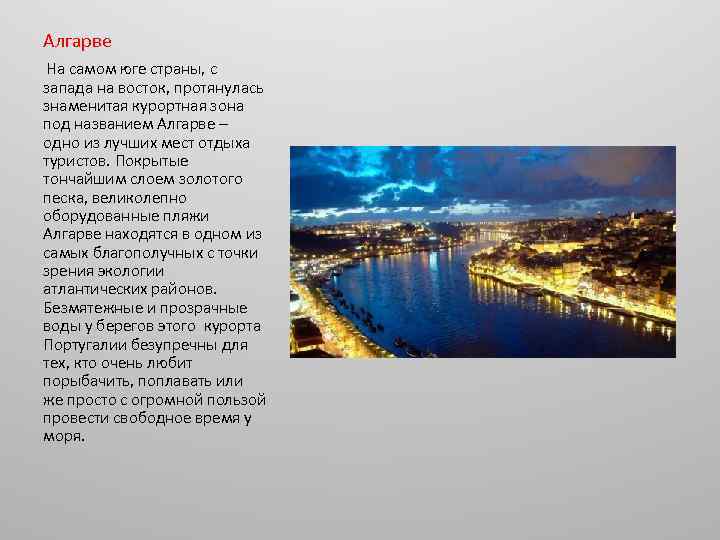 Алгарве

На самом юге страны, с запада на восток, протянулась знаменитая курортная зона под названием Алгарве – одно из лучших мест отдыха туристов. Покрытые тончайшим слоем золотого песка, великолепно оборудованные пляжи Алгарве находятся в одном из самых благополучных с точки зрения экологии атлантических районов. Безмятежные и прозрачные воды у берегов этого курорта Португалии безупречны для тех, кто очень любит порыбачить, поплавать или же просто с огромной пользой провести свободное время у моря.